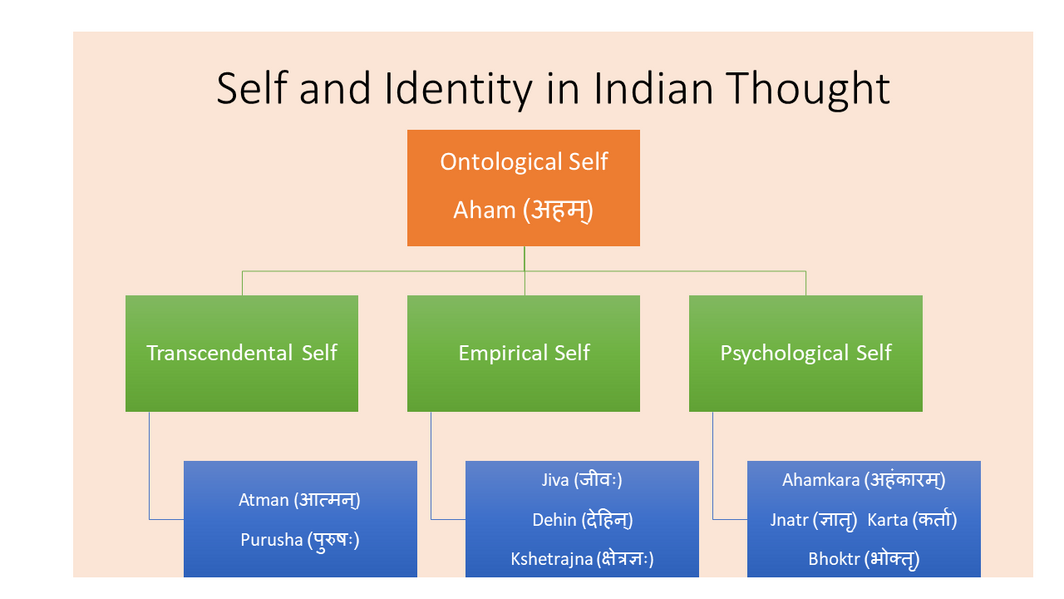 Self and Identity in Indian Thought

Ontological Self
Aham (अहम्)

Transcendental Self

Empirical Self

Psychological Self

Atman (आत्मन्)
Purusha (पुरुषः)

Jiva (जीवः)
Dehin (देहिन्)
Kshetrajna (क्षेत्रज्ञः)

Ahamkara (अहंकारम्)
Jnatr (ज्ञातृ) Karta (कर्ता)
Bhoktr (भोक्तृ)